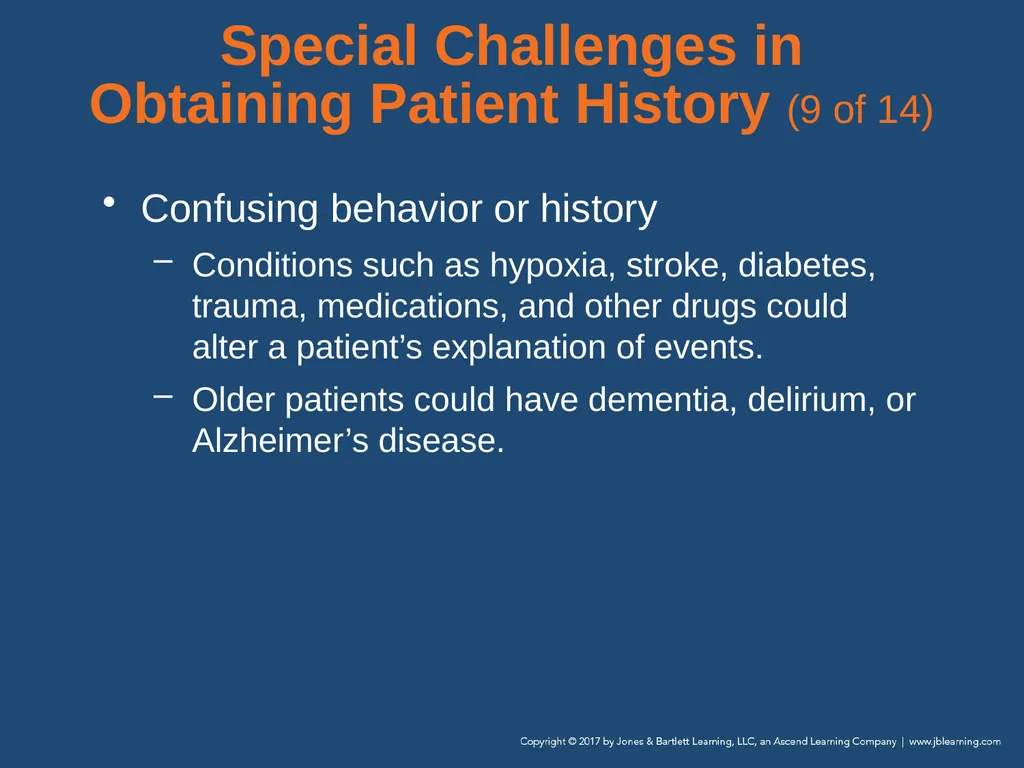 Special Challenges in Obtaining Patient History (9 of 14)

• Confusing behavior or history

– Conditions such as hypoxia, stroke, diabetes, trauma, medications, and other drugs could alter a patient’s explanation of events.

– Older patients could have dementia, delirium, or Alzheimer’s disease.

Copyright © 2017 by Jones & Bartlett Learning, LLC, an Ascend Learning Company | www.jblearning.com